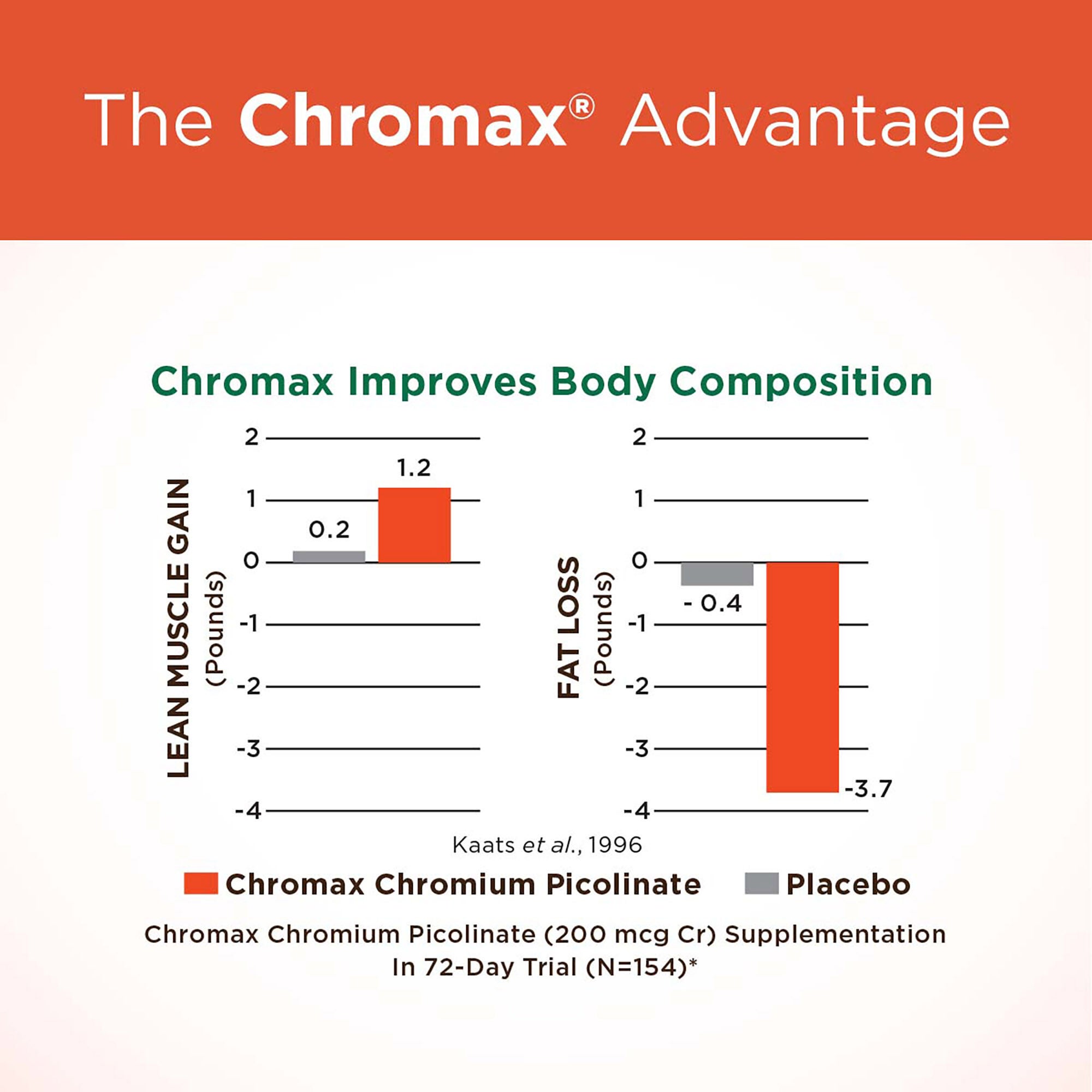 The Chromax® Advantage

Chromax Improves Body Composition

LEAN MUSCLE GAIN
(Pounds)

2
1
0
-1
-2
-3
-4

0.2
1.2

FAT LOSS
(Pounds)

2
1
0
-1
-2
-3
-4

- 0.4
-3.7

Kaats et al., 1996

Chromax Chromium Picolinate Placebo

Chromax Chromium Picolinate (200 mcg Cr) Supplementation In 72-Day Trial (N=154)*